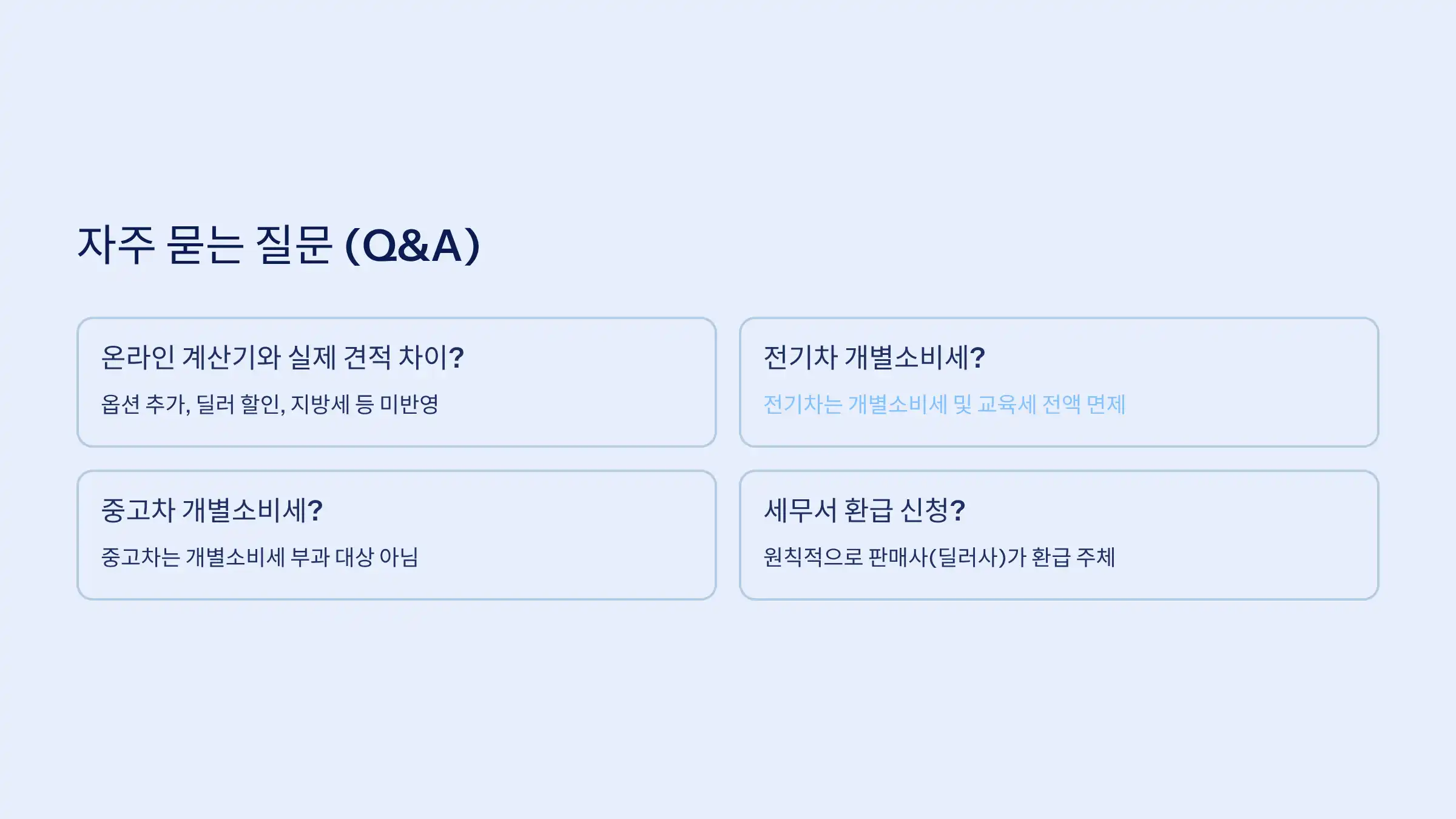 자주 묻는 질문 (Q&A)

온라인 계산기와 실제 견적 차이?

옵션 추가, 딜러 할인, 지방세 등 미반영

전기차 개별소비세?

전기차는 개별소비세 및 교육세 전액 면제

중고차 개별소비세?

중고차는 개별소비세 부과 대상 아님

세무서 환급 신청?

원칙적으로 판매사(딜러사)가 환급 주체